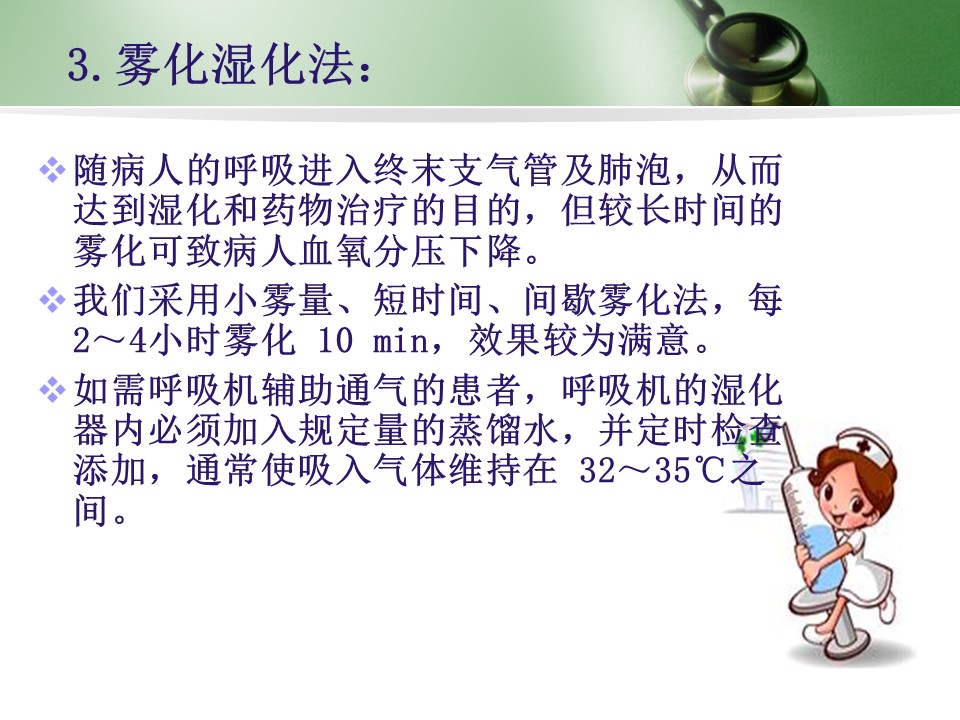 3.雾化湿化法：

❖ 随病人的呼吸进入终末支气管及肺泡，从而达到湿化和药物治疗的目的，但较长时间的雾化可致病人血氧分压下降。

❖ 我们采用小雾量、短时间、间歇雾化法，每2～4小时雾化 10 min，效果较为满意。

❖ 如需呼吸机辅助通气的患者，呼吸机的湿化器内必须加入规定量的蒸馏水，并定时检查添加，通常使吸入气体维持在 32～35℃之间。